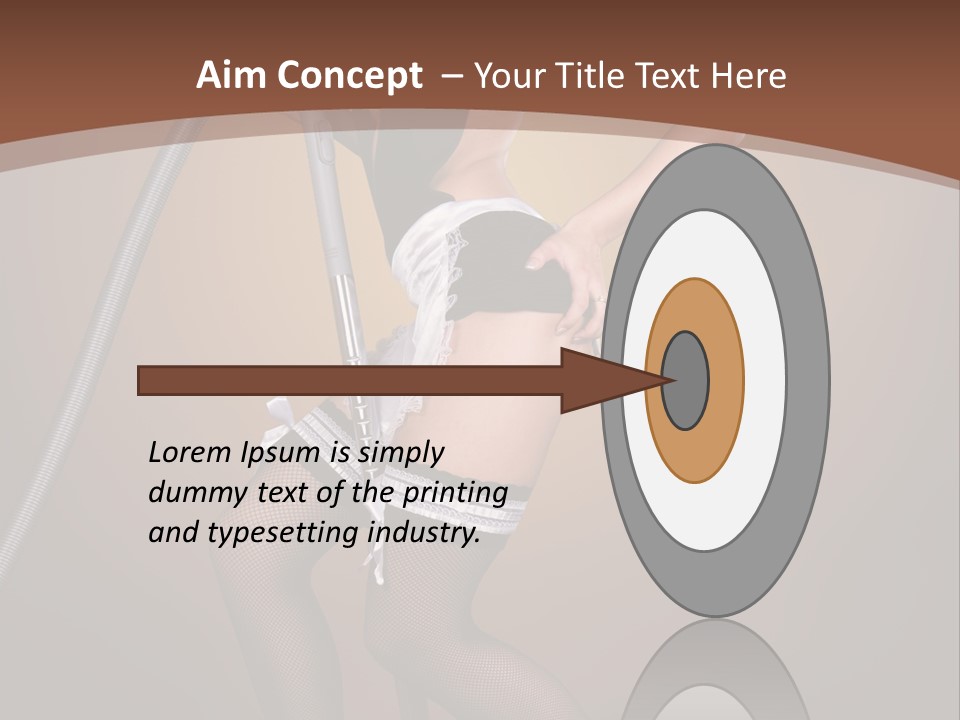 Aim Concept – Your Title Text Here

Lorem Ipsum is simply dummy text of the printing and typesetting industry.